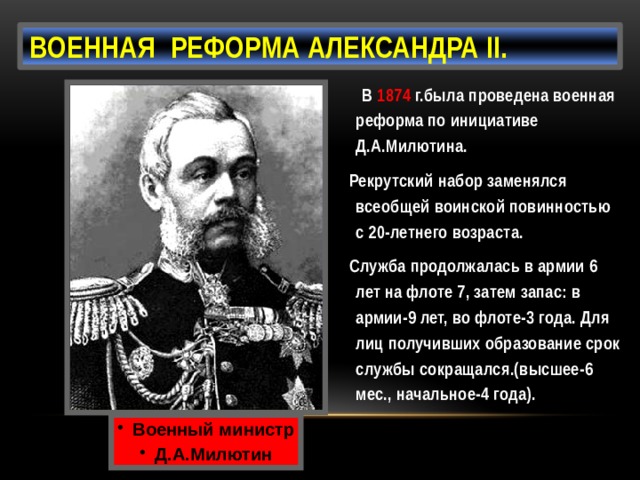 ВОЕННАЯ РЕФОРМА АЛЕКСАНДРА II.

В 1874 г.была проведена военная реформа по инициативе Д.А.Милютина.

Рекрутский набор заменялся всеобщей воинской повинностью с 20-летнего возраста.

Служба продолжалась в армии 6 лет на флоте 7, затем запас: в армии-9 лет, во флоте-3 года. Для лиц получивших образование срок службы сокращался.(высшее-6 мес., начальное-4 года).

• Военный министр
• Д.А.Милютин